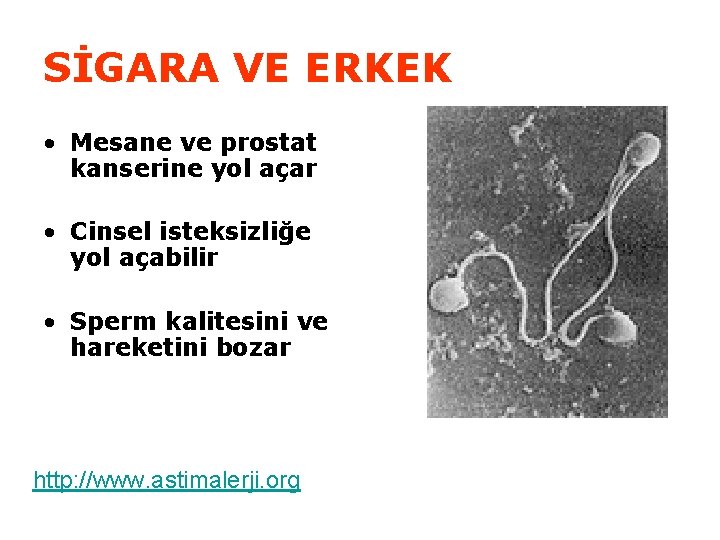 SİGARA VE ERKEK

• Mesane ve prostat kanserine yol açar

• Cinsel isteksizliğe yol açabilir

• Sperm kalitesini ve hareketini bozar

http://www.astimalerji.org